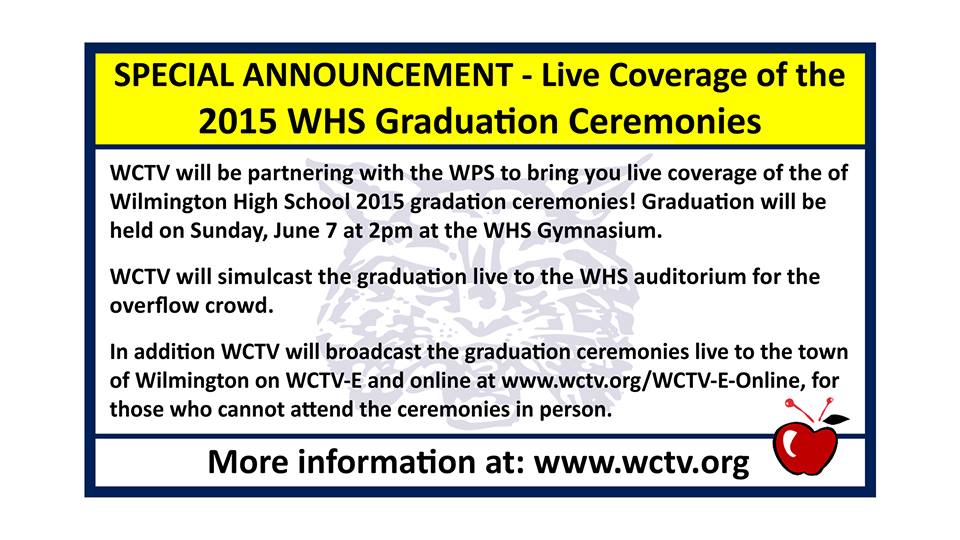 SPECIAL ANNOUNCEMENT - Live Coverage of the 2015 WHS Graduation Ceremonies

WCTV will be partnering with the WPS to bring you live coverage of the of Wilmington High School 2015 gradation ceremonies! Graduation will be held on Sunday, June 7 at 2pm at the WHS Gymnasium.

WCTV will simulcast the graduation live to the WHS auditorium for the overflow crowd.

In addition WCTV will broadcast the graduation ceremonies live to the town of Wilmington on WCTV-E and online at www.wctv.org/WCTV-E-Online, for those who cannot attend the ceremonies in person.

More information at: www.wctv.org